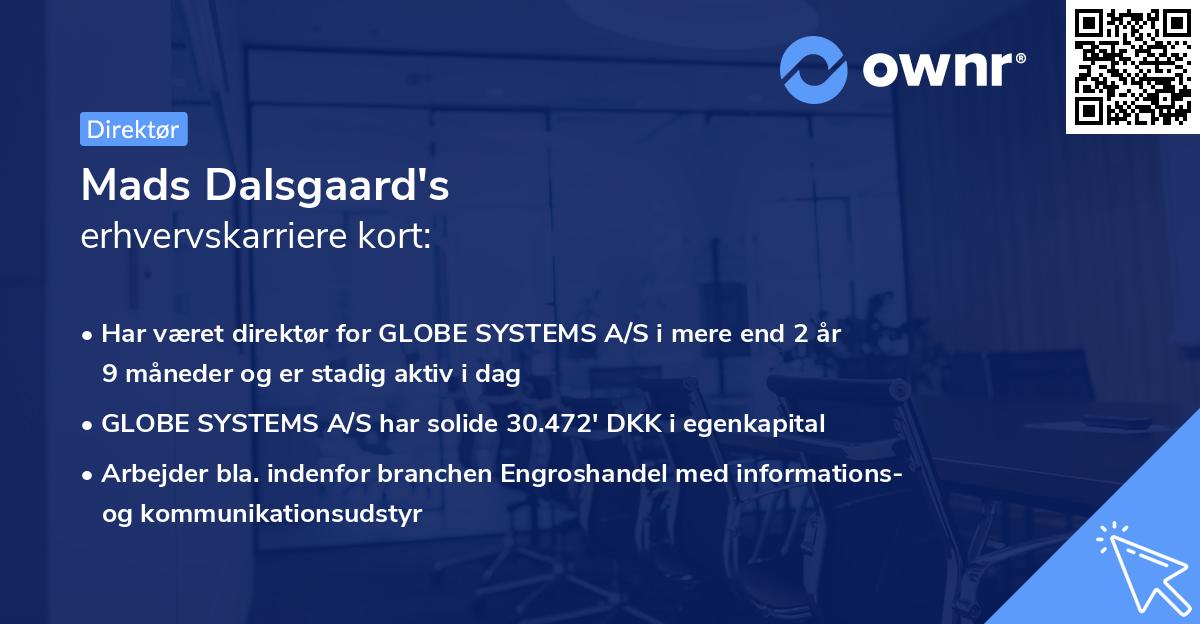 ownr®

Direktør

Mads Dalsgaard's
erhvervskarriere kort:

• Har været direktør for GLOBE SYSTEMS A/S i mere end 2 år 9 måneder og er stadig aktiv i dag
• GLOBE SYSTEMS A/S har solide 30.472' DKK i egenkapital
• Arbejder bla. indenfor branchen Engroshandel med informations- og kommunikationsudstyr